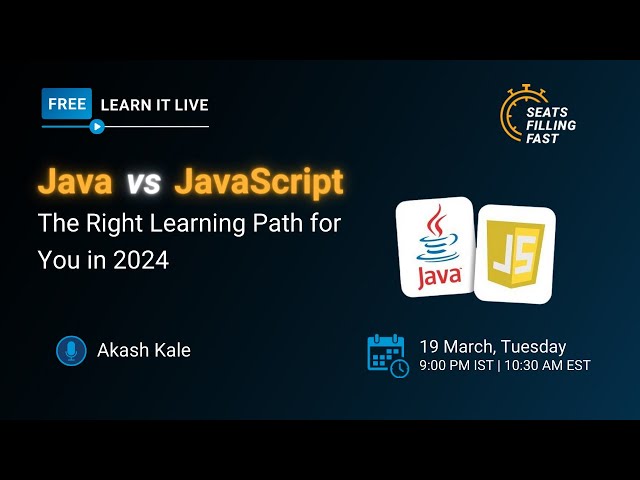 FREE LEARN IT LIVE

SEATS FILLING FAST

Java vs JavaScript

The Right Learning Path for You in 2024

Java

JS

Akash Kale

19 March, Tuesday
9:00 PM IST | 10:30 AM EST